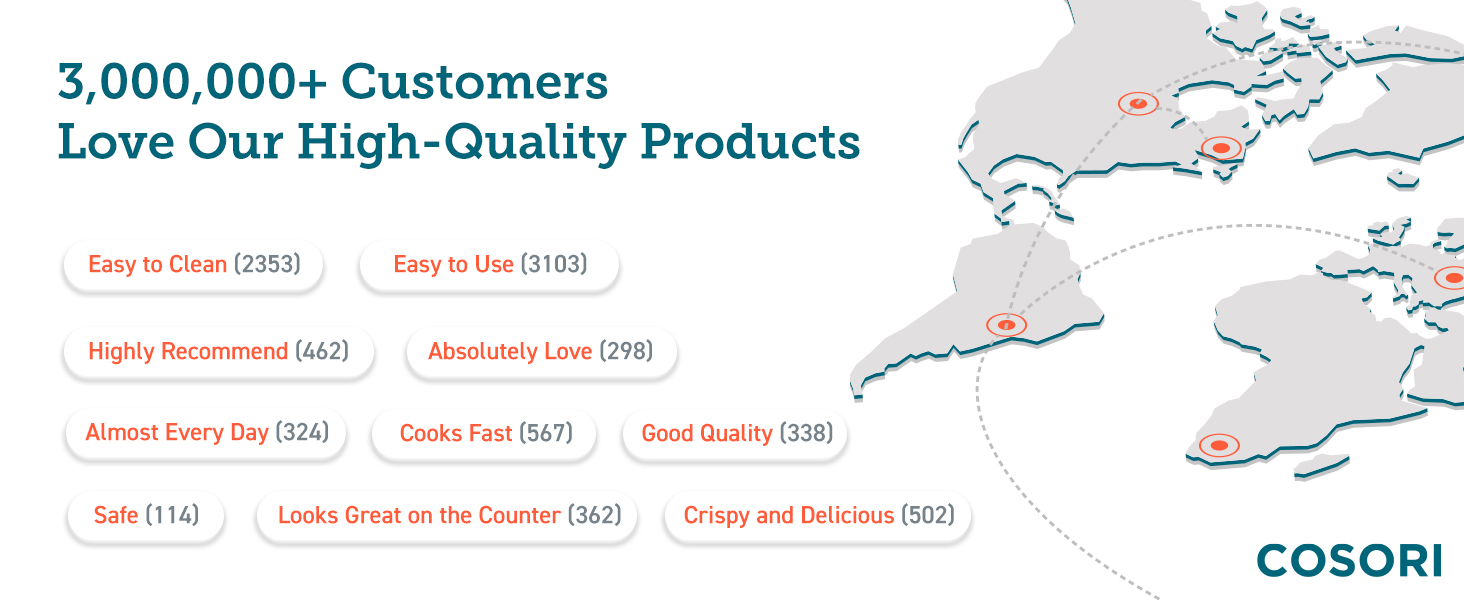 3,000,000+ Customers
Love Our High-Quality Products

Easy to Clean (2353)
Easy to Use (3103)
Highly Recommend (462)
Absolutely Love (298)
Almost Every Day (324)
Cooks Fast (567)
Good Quality (338)
Safe (114)
Looks Great on the Counter (362)
Crispy and Delicious (502)

COSORI